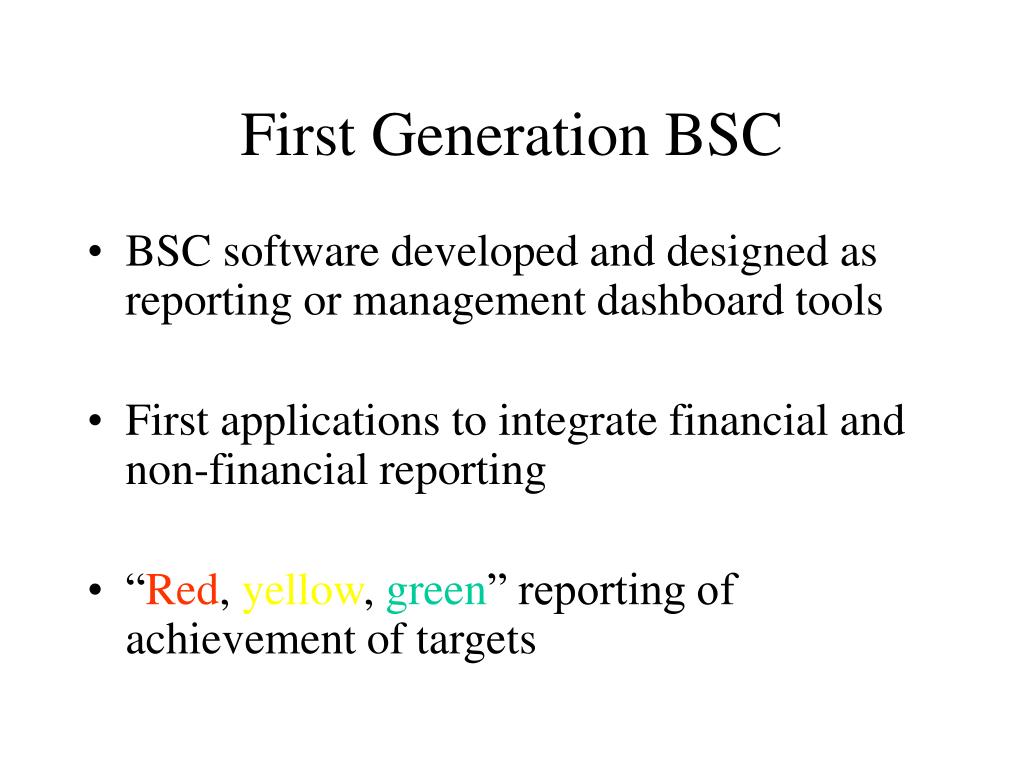 First Generation BSC

• BSC software developed and designed as reporting or management dashboard tools

• First applications to integrate financial and non-financial reporting

• “Red, yellow, green” reporting of achievement of targets